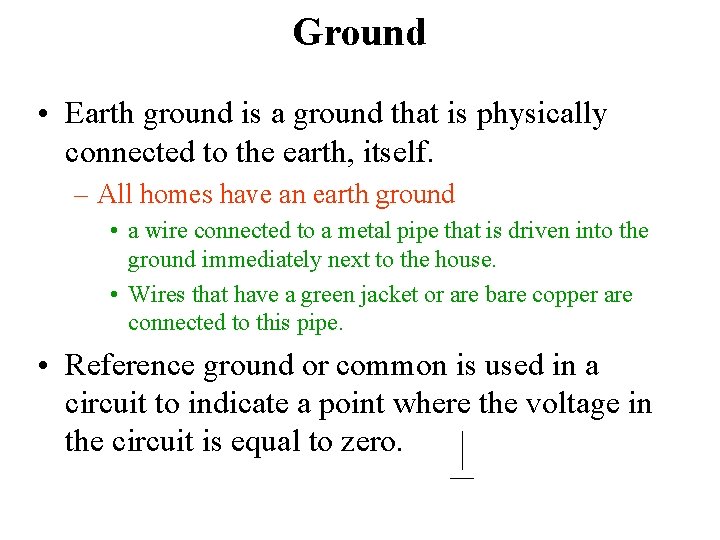 Ground

• Earth ground is a ground that is physically connected to the earth, itself.

– All homes have an earth ground

• a wire connected to a metal pipe that is driven into the ground immediately next to the house.

• Wires that have a green jacket or are bare copper are connected to this pipe.

• Reference ground or common is used in a circuit to indicate a point where the voltage in the circuit is equal to zero.